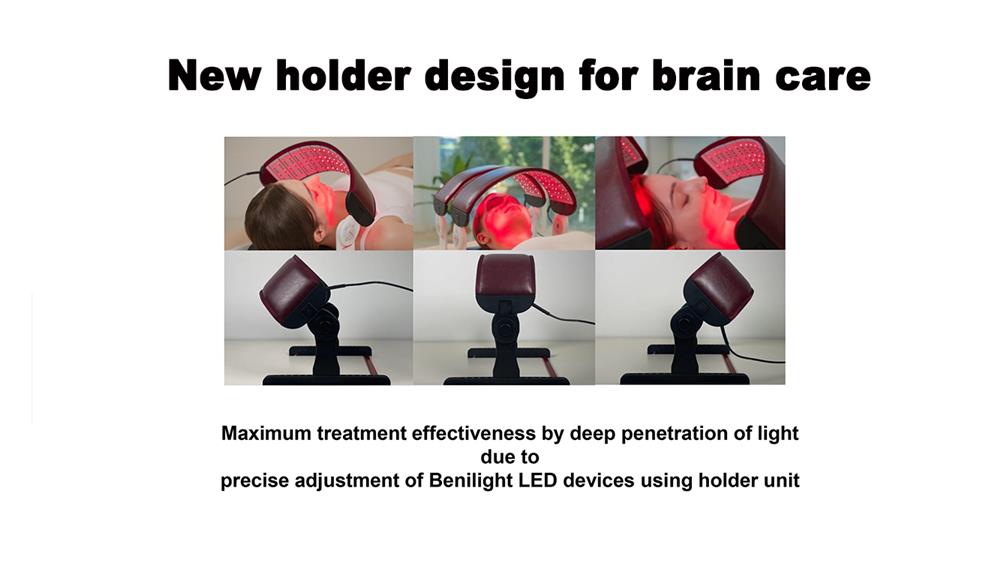 New holder design for brain care

Maximum treatment effectiveness by deep penetration of light due to precise adjustment of Benilight LED devices using holder unit